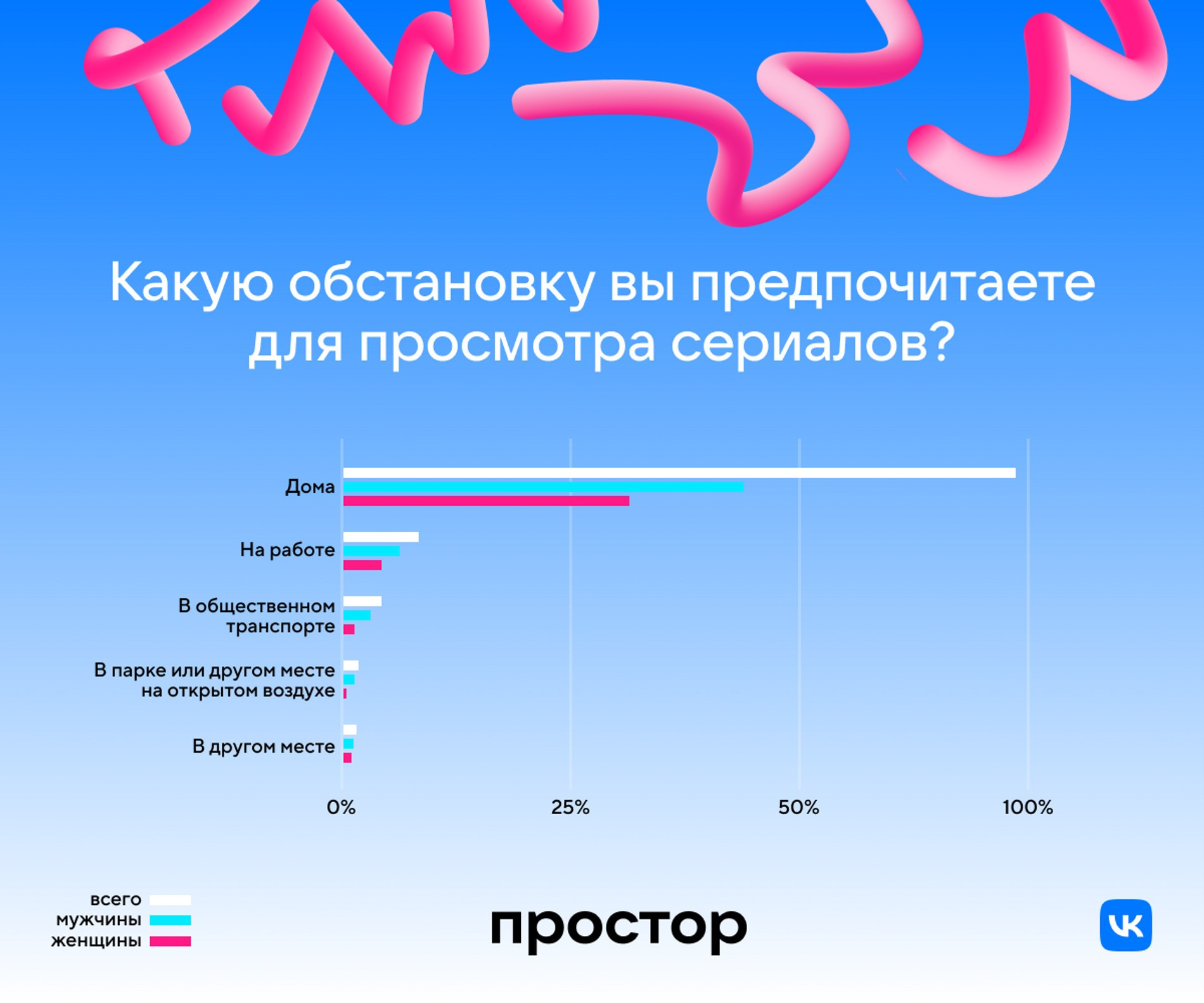 Какую обстановку вы предпочитаете для просмотра сериалов?

Дома

На работе

В общественном транспорте

В парке или другом месте на открытом воздухе

В другом месте

0%

25%

50%

100%

всего
мужчины
женщины

простор

VK